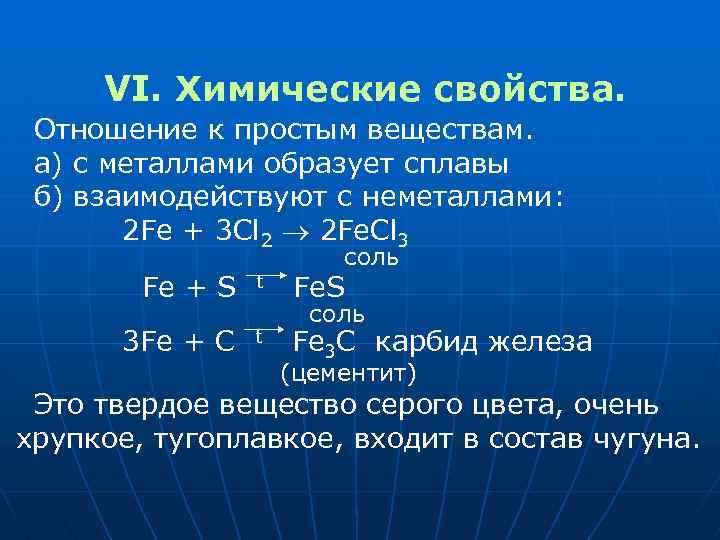 VI. Химические свойства.

Отношение к простым веществам.
а) с металлами образует сплавы
б) взаимодействуют с неметаллами:

$2Fe + 3Cl_2 \rightarrow 2FeCl_3$
соль

$Fe + S \xrightarrow{t} FeS$
соль

$3Fe + C \xrightarrow{t} Fe_3C$ карбид железа
(цементит)

Это твердое вещество серого цвета, очень хрупкое, тугоплавкое, входит в состав чугуна.